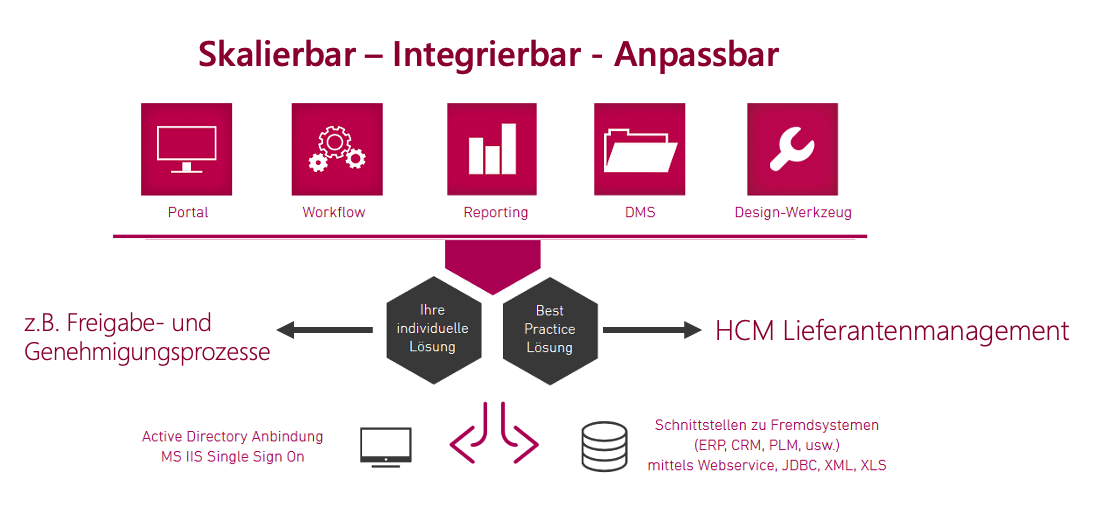 Skalierbar – Integrierbar - Anpassbar

Portal

Workflow

Reporting

DMS

Design-Werkzeug

z.B. Freigabe- und Genehmigungsprozesse

Ihre individuelle Lösung

Best Practice Lösung

HCM Lieferantenmanagement

Active Directory Anbindung
MS IIS Single Sign On

Schnittstellen zu Fremdsystemen
(ERP, CRM, PLM, usw.)
mittels Webservice, JDBC, XML, XLS